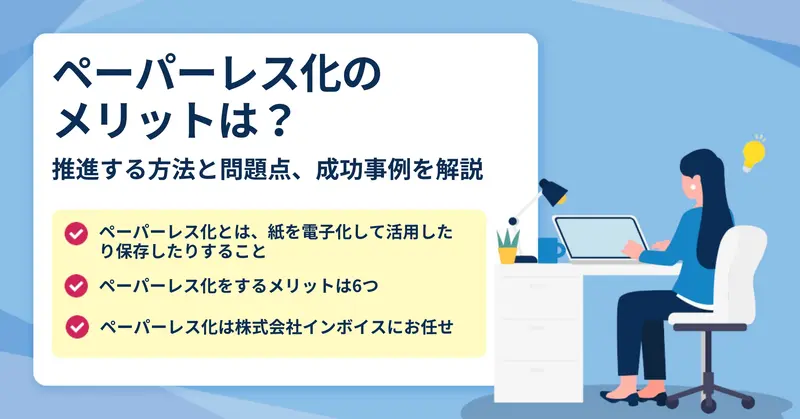 ペーパーレス化のメリットは？

推進する方法と問題点、成功事例を解説

ペーパーレス化とは、紙を電子化して活用したり保存したりすること

ペーパーレス化をするメリットは6つ

ペーパーレス化は株式会社インボイスにお任せ